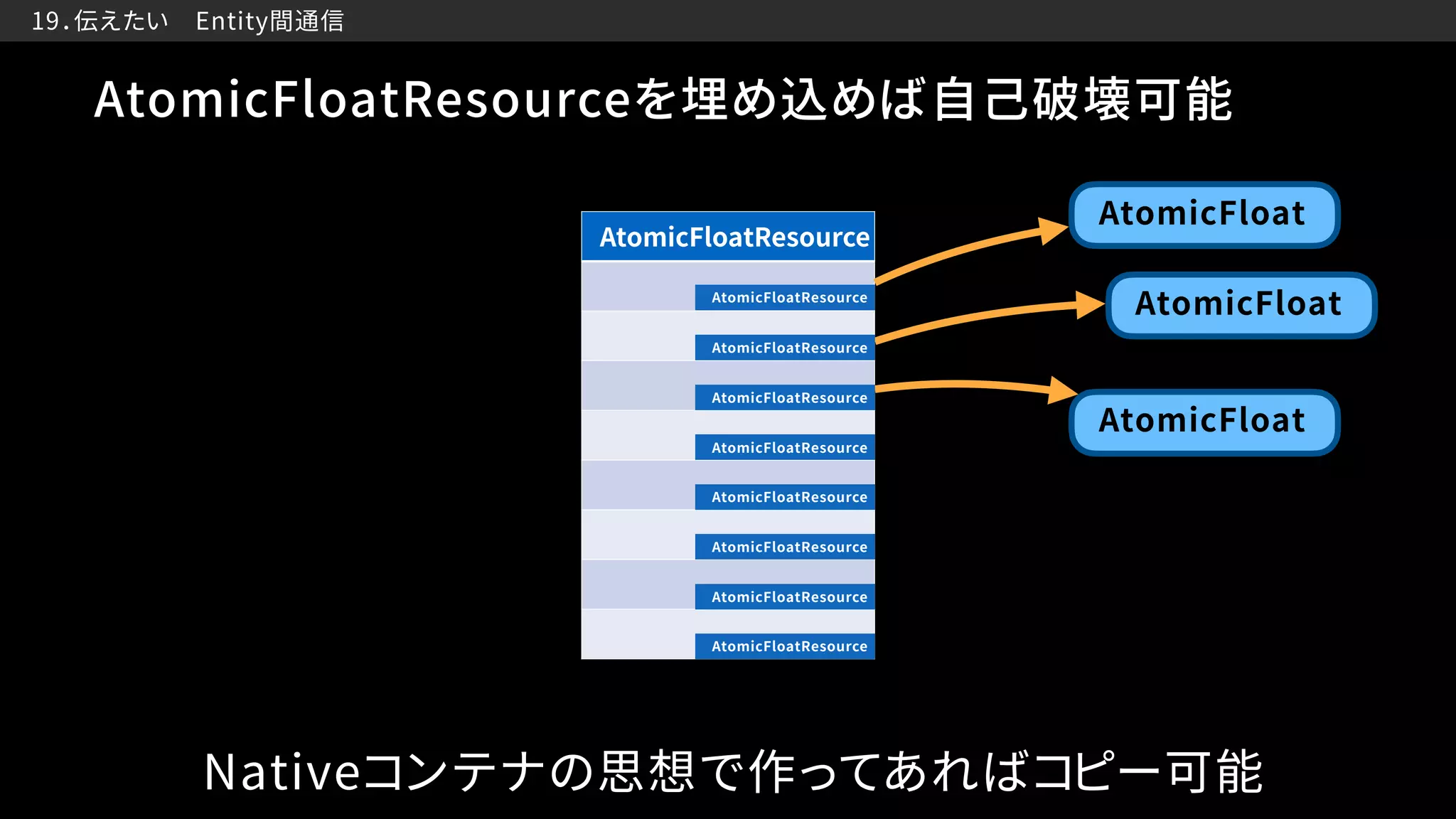 19.伝えたい　Entity間通信

AtomicFloatResourceを埋め込めば自己破壊可能

AtomicFloatResource

AtomicFloatResource

AtomicFloatResource

AtomicFloatResource

AtomicFloatResource

AtomicFloatResource

AtomicFloatResource

AtomicFloatResource

AtomicFloatResource

AtomicFloat

AtomicFloat

AtomicFloat

Nativeコンテナの思想で作ってあればコピー可能